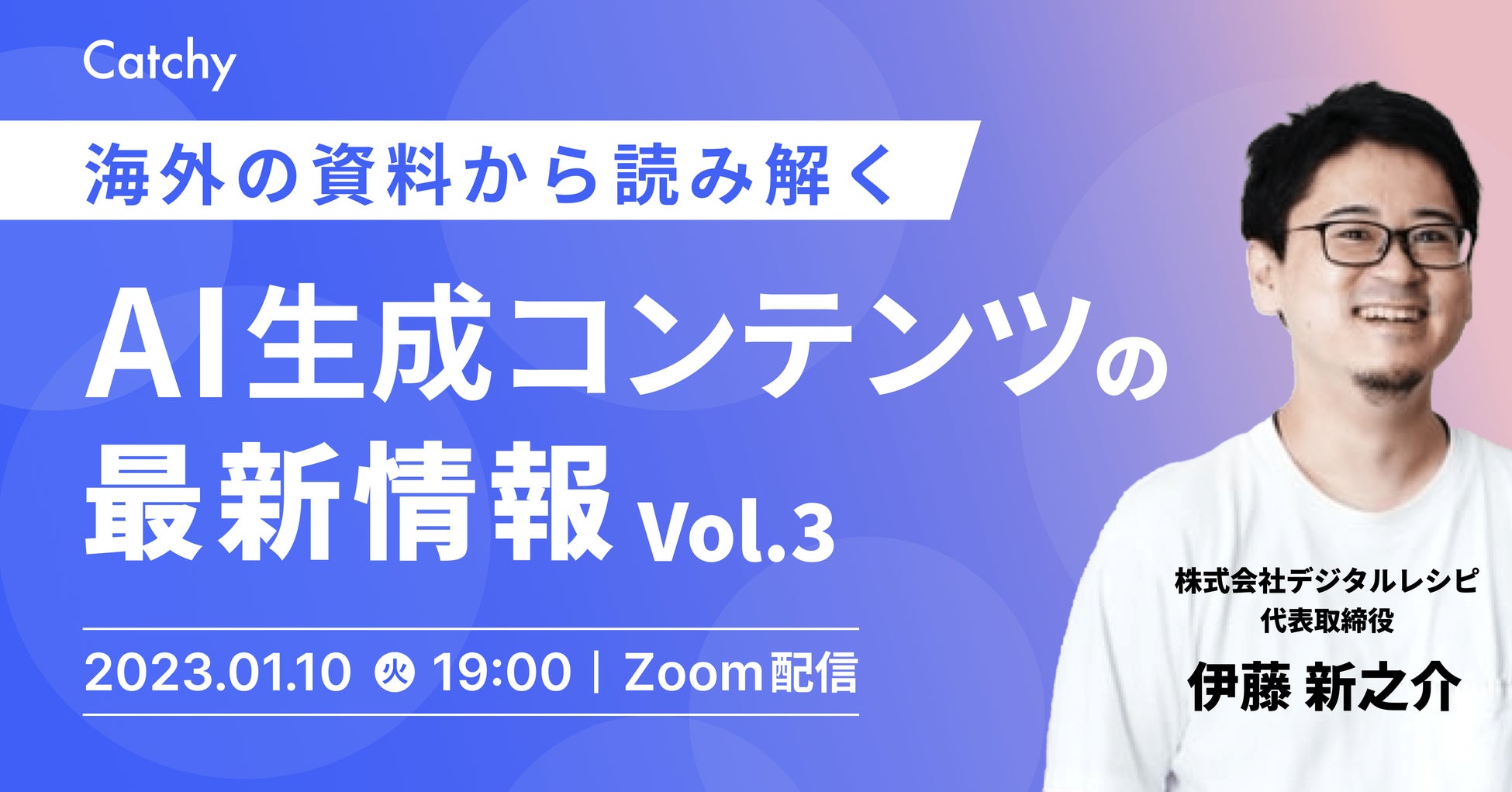 Catchy

海外の資料から読み解く

AI生成コンテンツの最新情報 Vol.3

2023.01.10 火 19:00 | Zoom配信

株式会社デジタルレシピ
代表取締役

伊藤 新之介